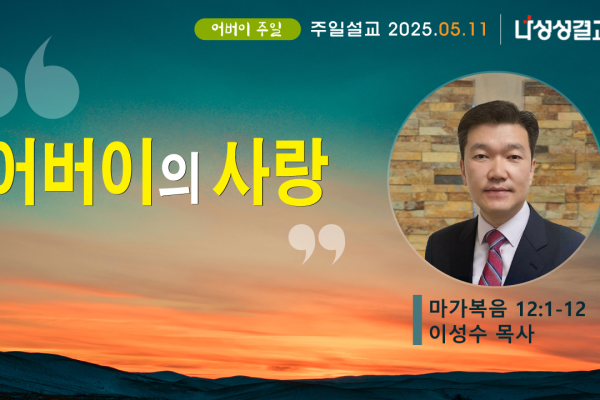 어버이 주일

주일설교 2025.05.11

나성성결교

어버이의 사랑

마가복음 12:1-12
이성수 목사